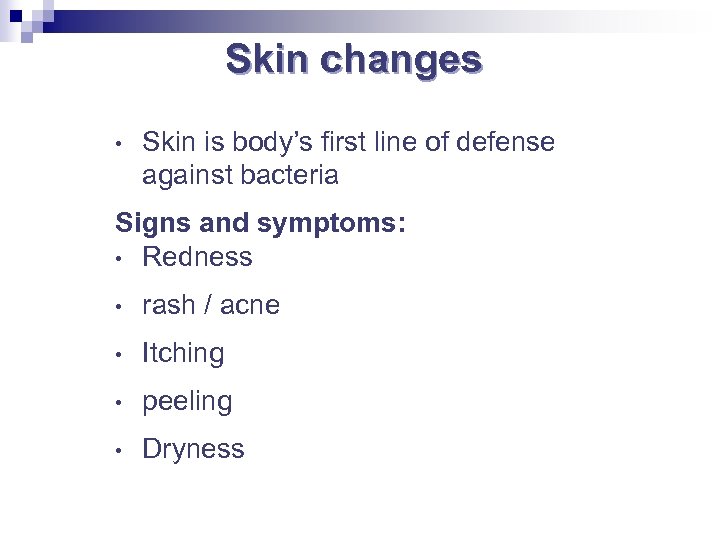 Skin changes

• Skin is body's first line of defense against bacteria

Signs and symptoms:
• Redness
• rash / acne
• Itching
• peeling
• Dryness